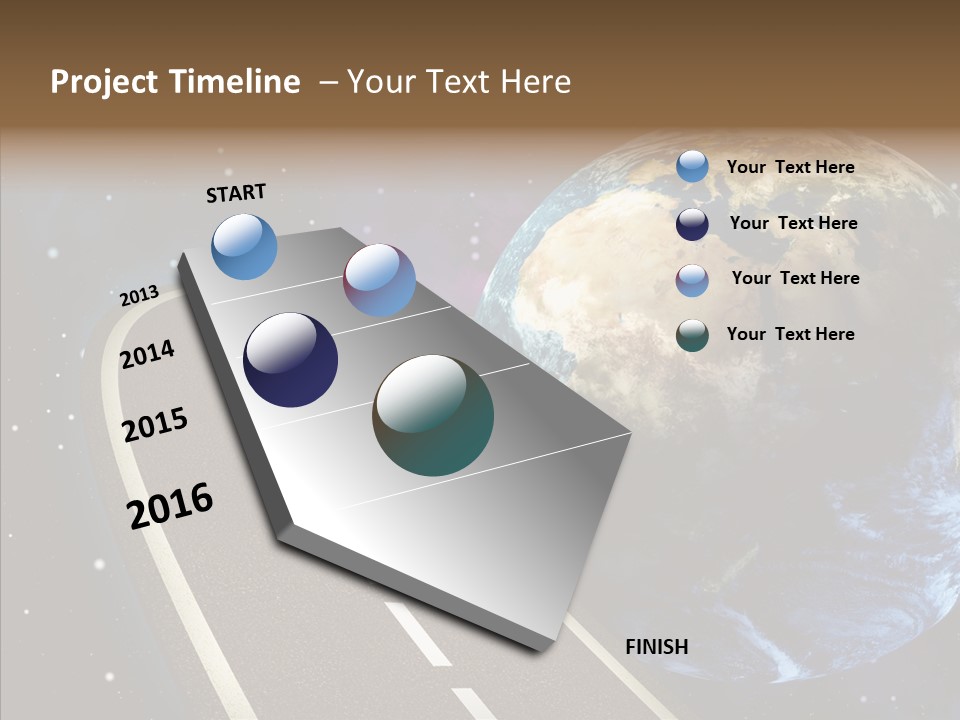 Project Timeline – Your Text Here

START

2013

2014

2015

2016

FINISH

Your Text Here

Your Text Here

Your Text Here

Your Text Here